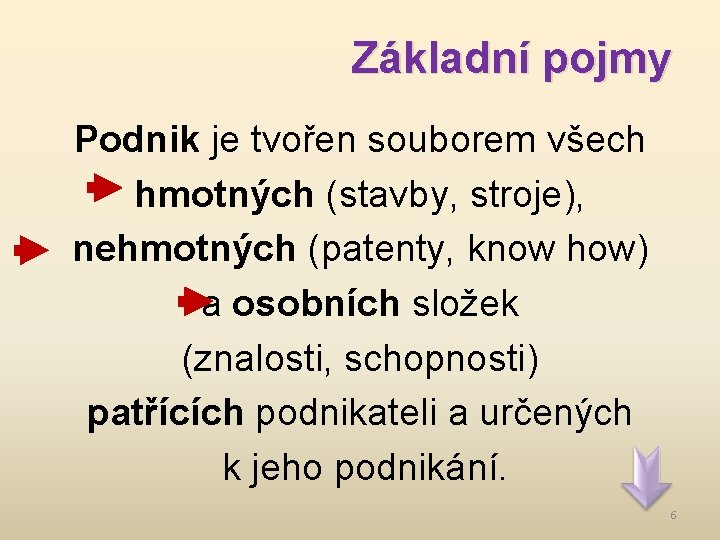 Základní pojmy

Podnik je tvořen souborem všech hmotných (stavby, stroje), nehmotných (patenty, know how) a osobních složek (znalosti, schopnosti) patřících podnikateli a určených k jeho podnikání.

6